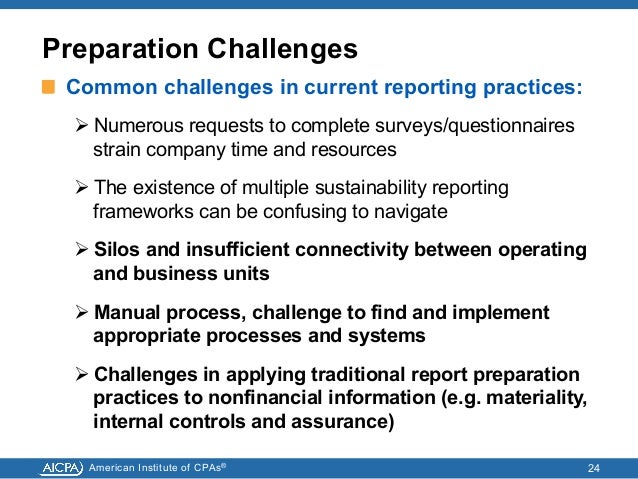 Preparation Challenges

Common challenges in current reporting practices:

➢ Numerous requests to complete surveys/questionnaires strain company time and resources

➢ The existence of multiple sustainability reporting frameworks can be confusing to navigate

➢ Silos and insufficient connectivity between operating and business units

➢ Manual process, challenge to find and implement appropriate processes and systems

➢ Challenges in applying traditional report preparation practices to nonfinancial information (e.g. materiality, internal controls and assurance)

AICPA American Institute of CPAs®

24